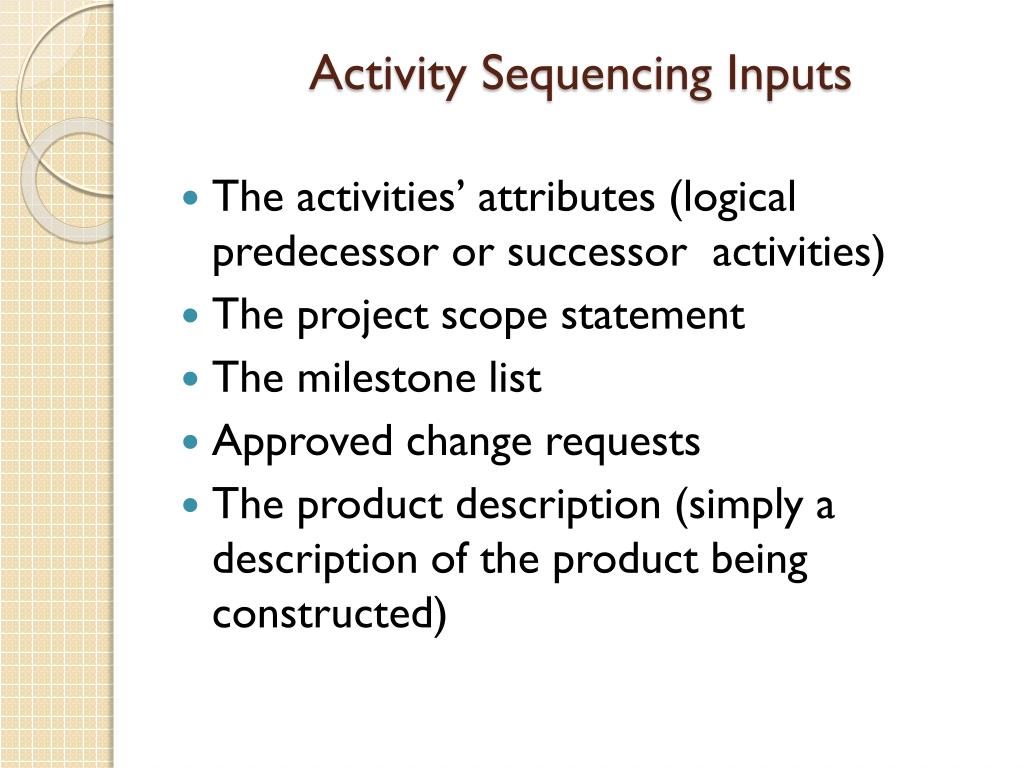 Activity Sequencing Inputs

- The activities’ attributes (logical predecessor or successor activities)
- The project scope statement
- The milestone list
- Approved change requests
- The product description (simply a description of the product being constructed)